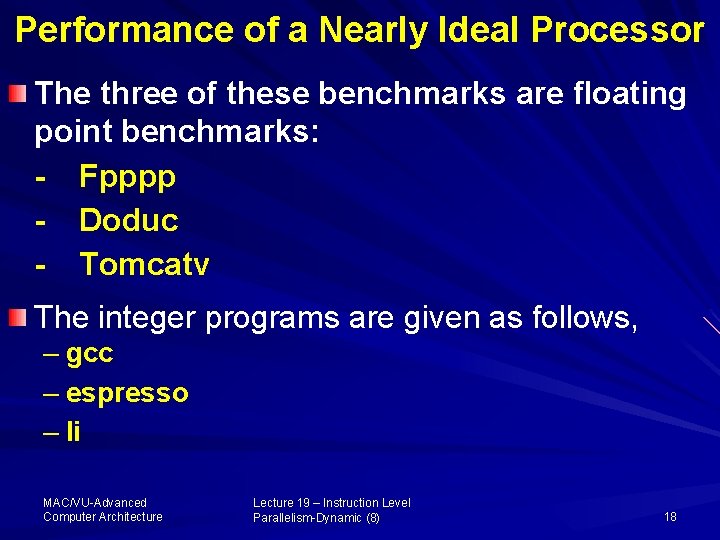 Performance of a Nearly Ideal Processor

The three of these benchmarks are floating point benchmarks:

- Fpppp
- Doduc
- Tomcatv

The integer programs are given as follows,

– gcc
– espresso
– li

MAC/VU-Advanced Computer Architecture

Lecture 19 – Instruction Level Parallelism-Dynamic (8)

18